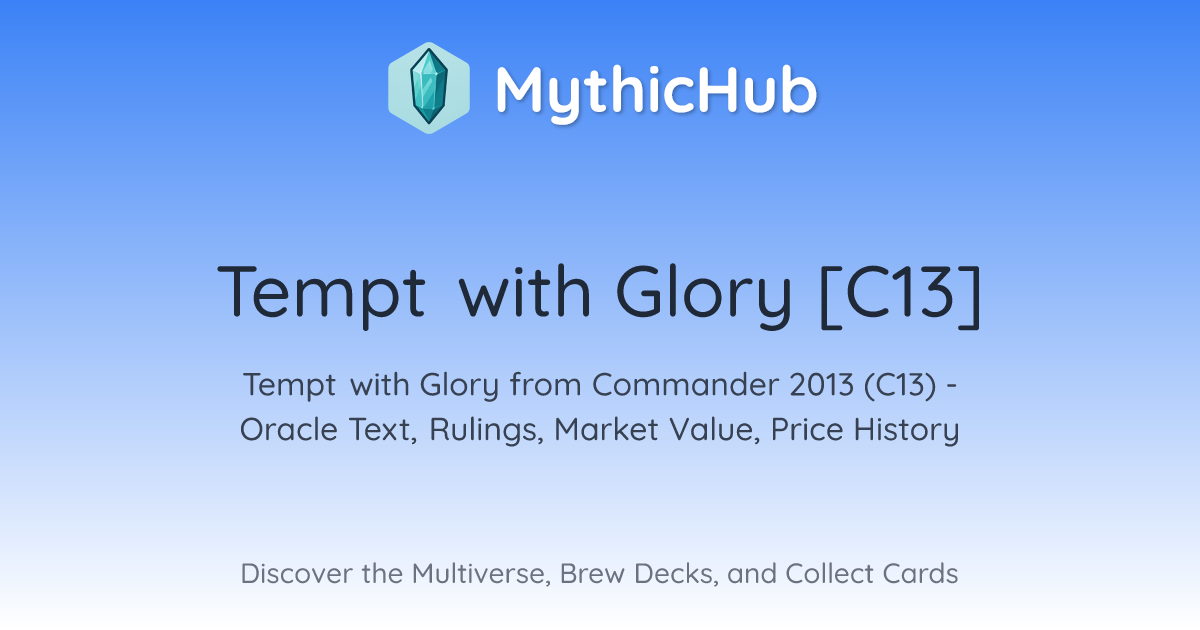 MythicHub

Tempt with Glory [C13]

Tempt with Glory from Commander 2013 (C13) - Oracle Text, Rulings, Market Value, Price History

Discover the Multiverse, Brew Decks, and Collect Cards